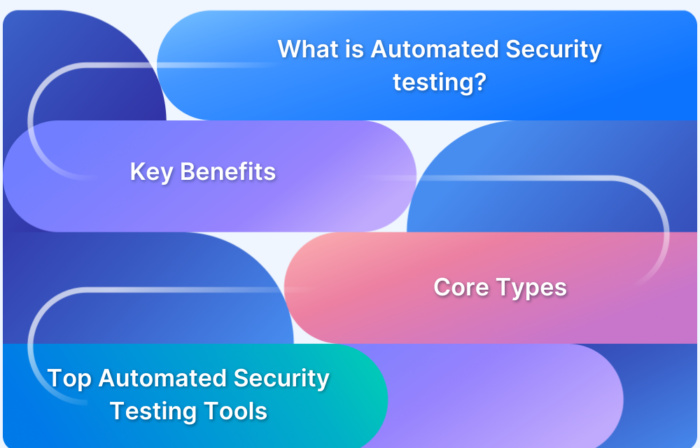 What is Automated Security testing?

Key Benefits

Core Types

Top Automated Security Testing Tools